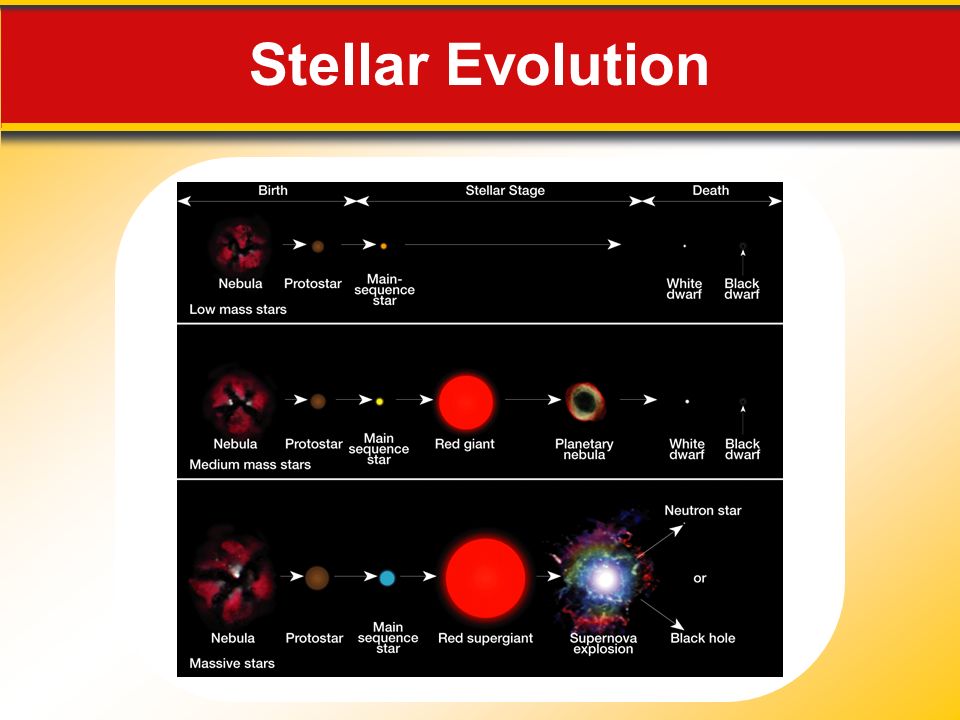 Stellar Evolution

Birth

Stellar Stage

Death

Nebula

Protostar

Main-sequence star

White dwarf

Black dwarf

Low mass stars

Nebula

Protostar

Main sequence star

Red giant

Planetary nebula

White dwarf

Black dwarf

Medium mass stars

Neutron star

or

Nebula

Protostar

Main sequence star

Red supergiant

Supernova explosion

Black hole

Massive stars